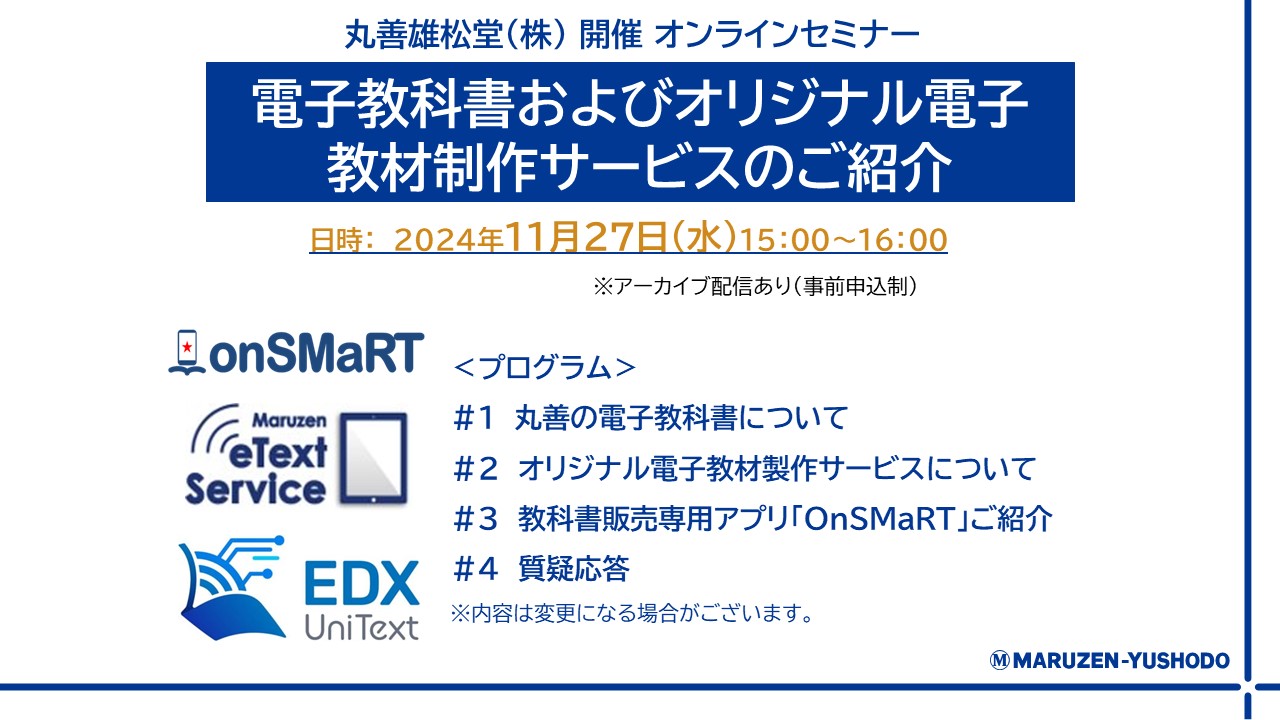 丸善雄松堂(株) 開催 オンラインセミナー

電子教科書およびオリジナル電子教材制作サービスのご紹介

日時: 2024年11月27日(水)15:00~16:00

※アーカイブ配信あり(事前申込制)

onSMaRT

Maruzen eText Service

EDX UniText

<プログラム>

#1 丸善の電子教科書について

#2 オリジナル電子教材製作サービスについて

#3 教科書販売専用アプリ「OnSMaRT」ご紹介

#4 質疑応答

※内容は変更になる場合がございます。

MARUZEN-YUSHODO